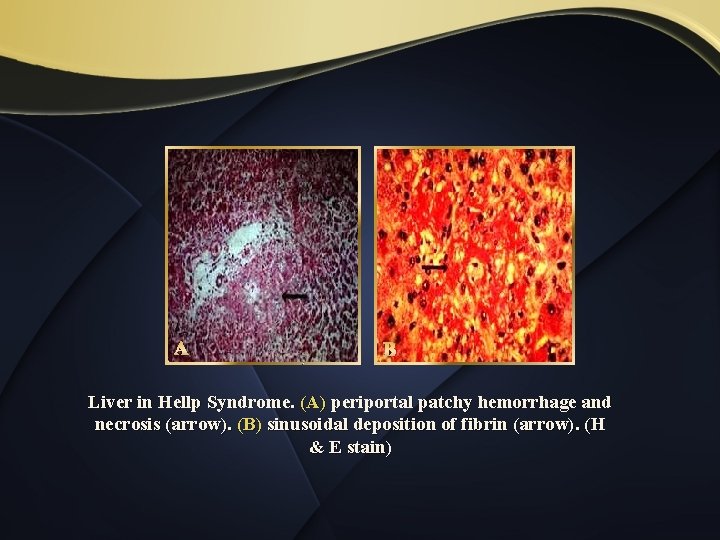 A

B

Liver in Hellp Syndrome. (A) periportal patchy hemorrhage and necrosis (arrow). (B) sinusoidal deposition of fibrin (arrow). (H & E stain)